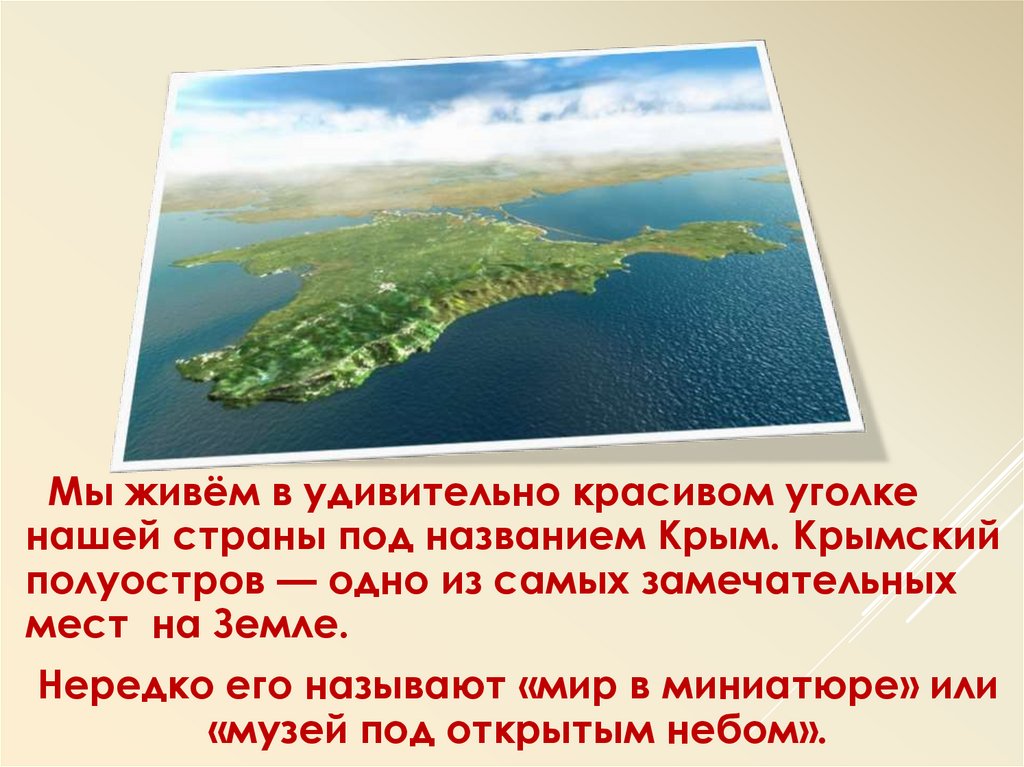 Мы живём в удивительно красивом уголке нашей страны под названием Крым. Крымский полуостров — одно из самых замечательных мест на Земле.

Нередко его называют «мир в миниатюре» или «музей под открытым небом».